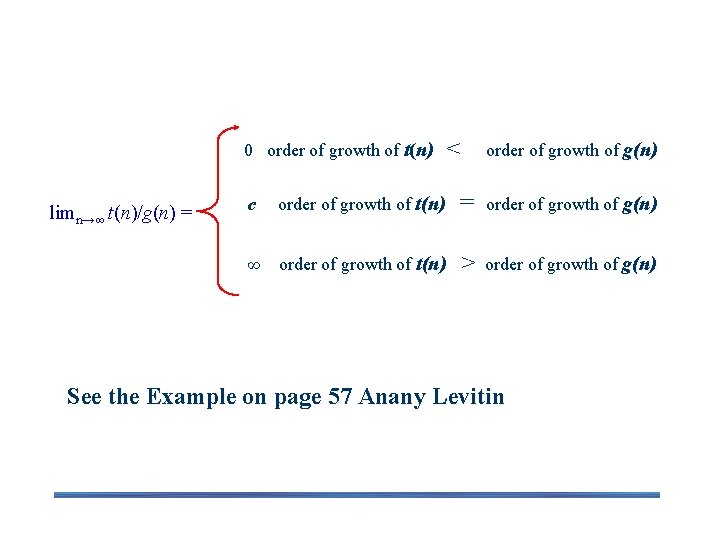 $\lim_{n\to\infty} t(n)/g(n) = \begin{cases} 0 & \text{order of growth of } t(n) < \text{order of growth of } g(n) \\ c & \text{order of growth of } t(n) = \text{order of growth of } g(n) \\ \infty & \text{order of growth of } t(n) > \text{order of growth of } g(n) \end{cases}$

See the Example on page 57 Anany Levitin